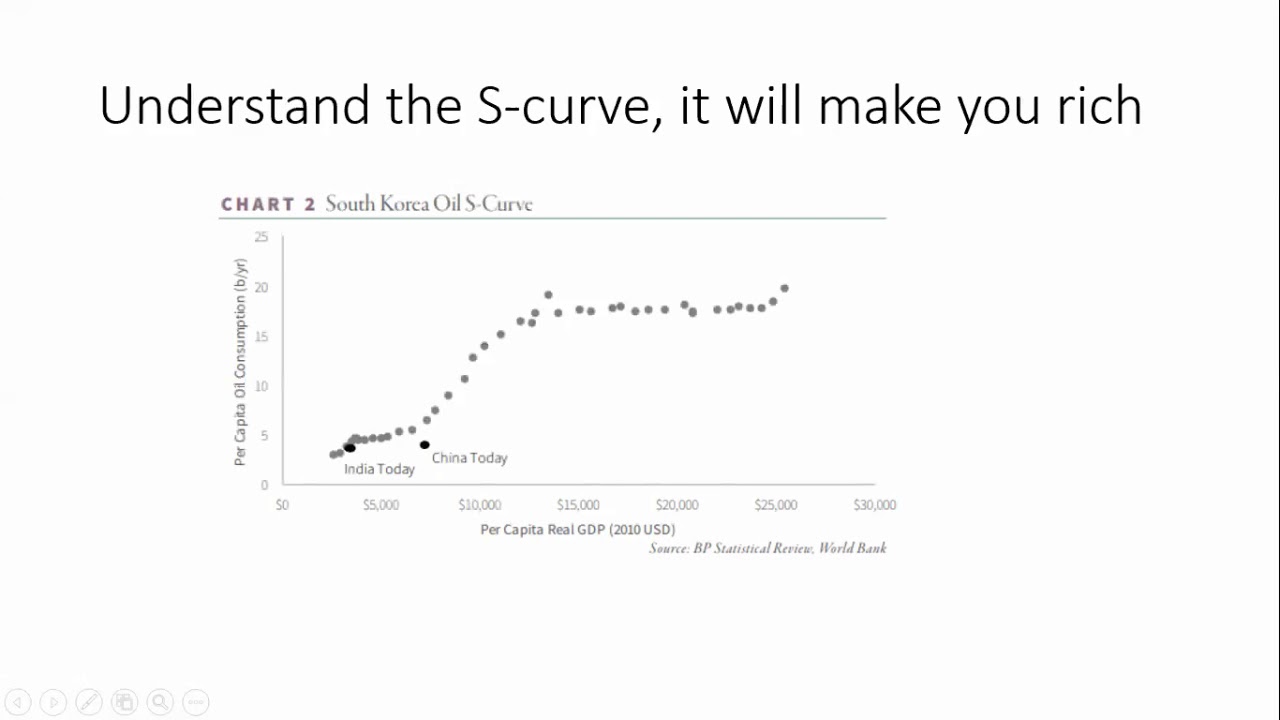 Understand the S-curve, it will make you rich

CHART 2 South Korea Oil S-Curve

Per Capita Oil Consumption (b/yr)

25
20
15
10
5
0

India Today
China Today

$0
$5,000
$10,000
$15,000
$20,000
$25,000
$30,000

Per Capita Real GDP (2010 USD)

Source: BP Statistical Review, World Bank